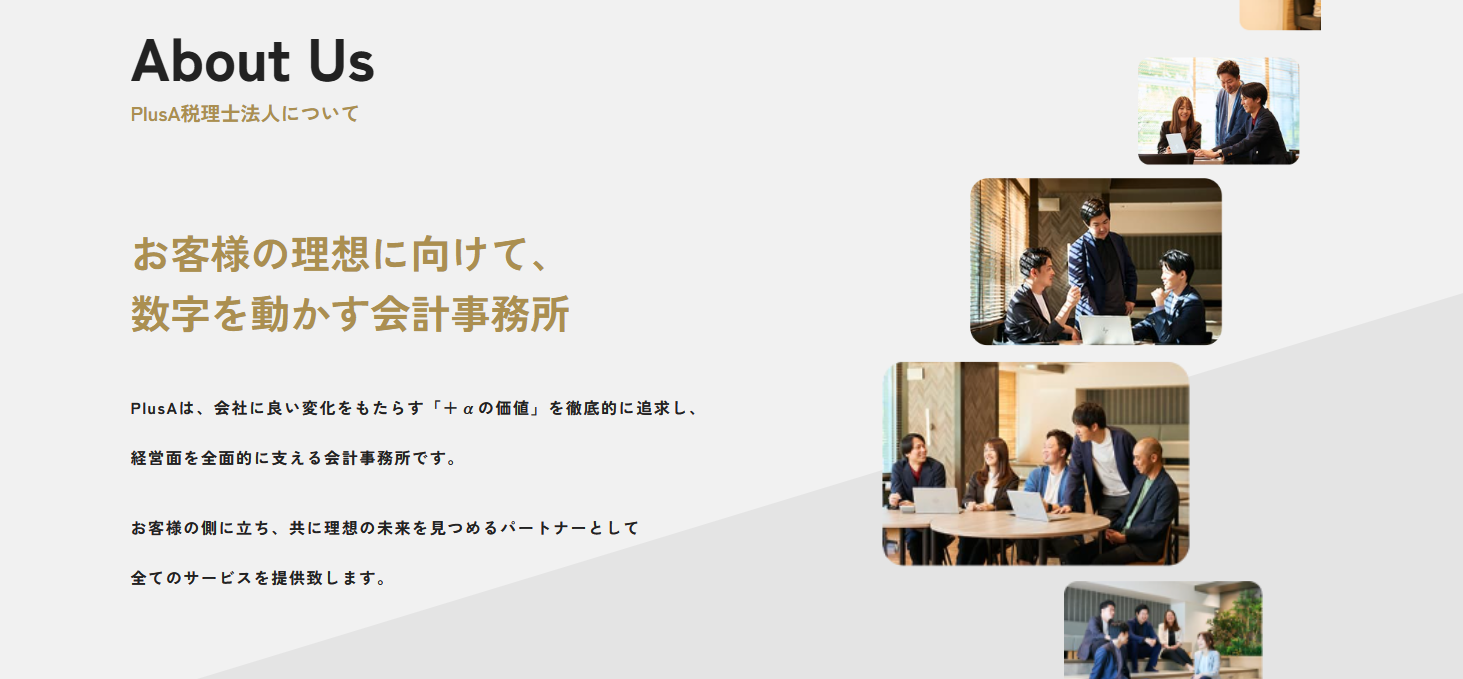 About Us
PlusA税理士法人について

お客様の理想に向けて、
数字を動かす会計事務所

PlusAは、会社に良い変化をもたらす「＋αの価値」を徹底的に追求し、
経営面を全面的に支える会計事務所です。

お客様の側に立ち、共に理想の未来を見つめるパートナーとして
全てのサービスを提供致します。